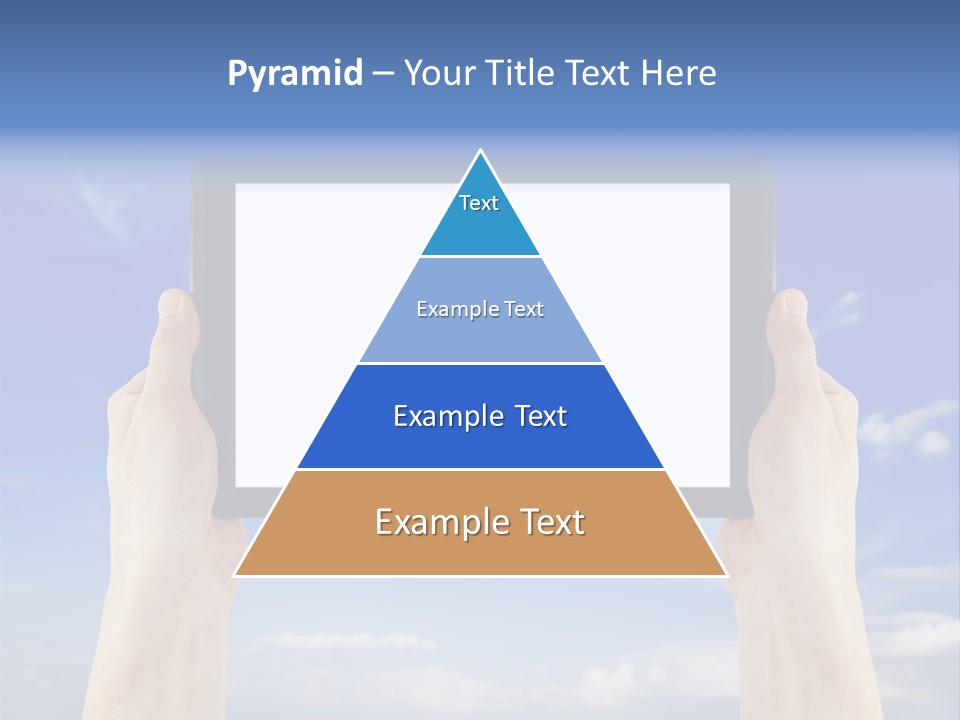 Pyramid – Your Title Text Here

Text

Example Text

Example Text

Example Text